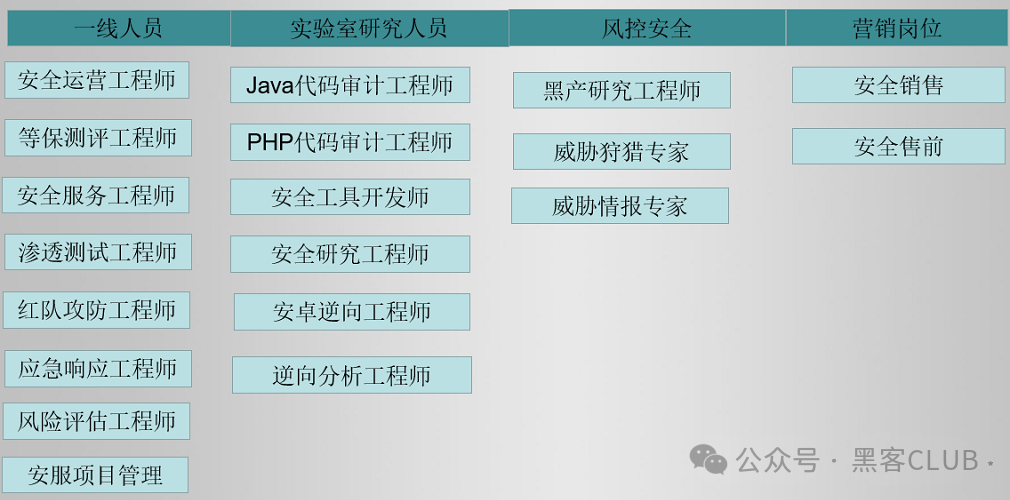 一线人员

安全运营工程师

等保测评工程师

安全服务工程师

渗透测试工程师

红队攻防工程师

应急响应工程师

风险评估工程师

安服项目管理

实验室研究人员

Java代码审计工程师

PHP代码审计工程师

安全工具开发师

安全研究工程师

安卓逆向工程师

逆向分析工程师

风控安全

黑产研究工程师

威胁狩猎专家

威胁情报专家

营销岗位

安全销售

安全售前

公众号 · 黑客CLUB